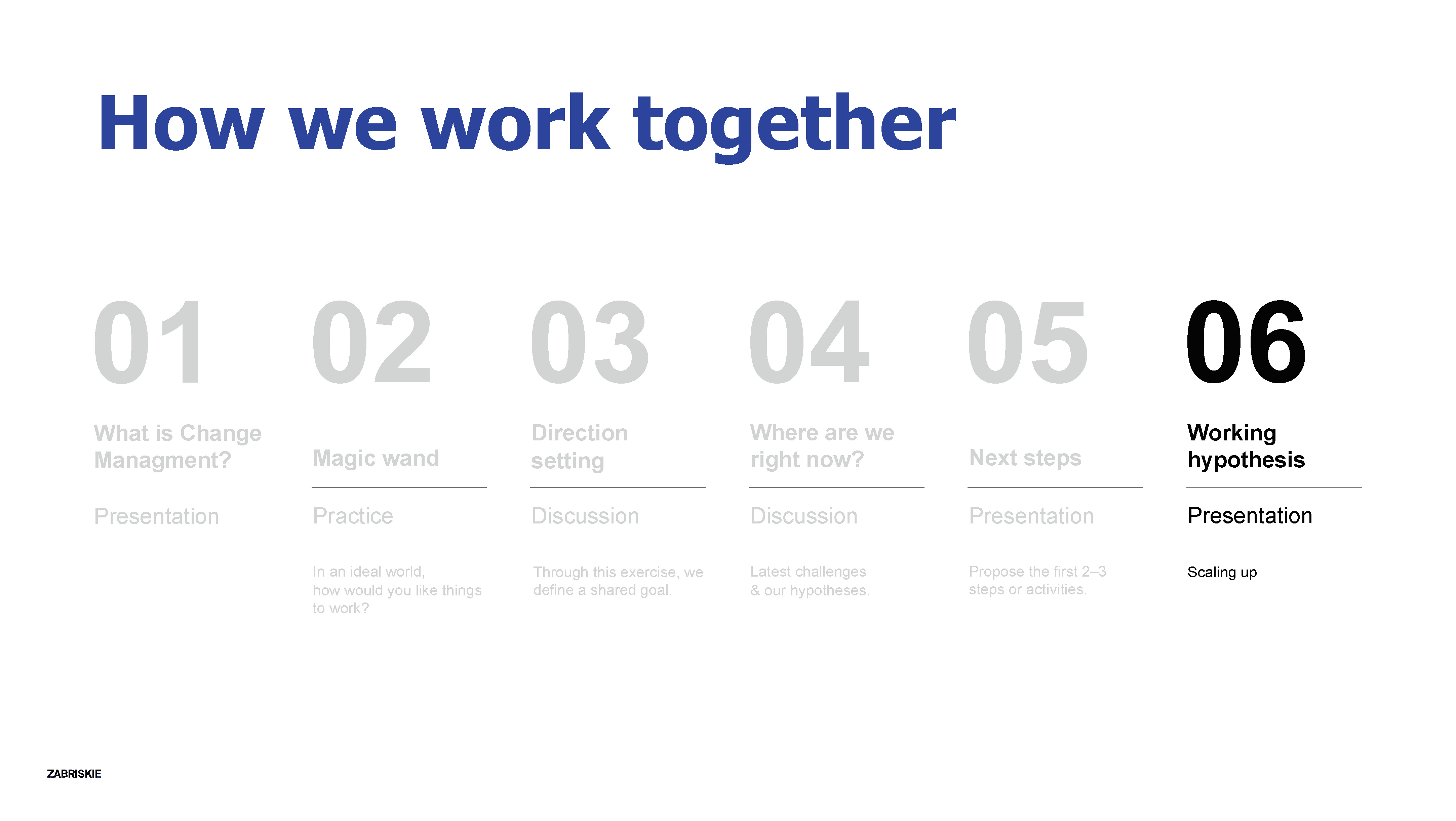 How we work together

01

What is Change Managment?

Presentation

02

Magic wand

Practice

In an ideal world, how would you like things to work?

03

Direction setting

Discussion

Through this exercise, we define a shared goal.

04

Where are we right now?

Discussion

Latest challenges & our hypotheses.

05

Next steps

Presentation

Propose the first 2–3 steps or activities.

06

Working hypothesis

Presentation

Scaling up

ZABRISKIE